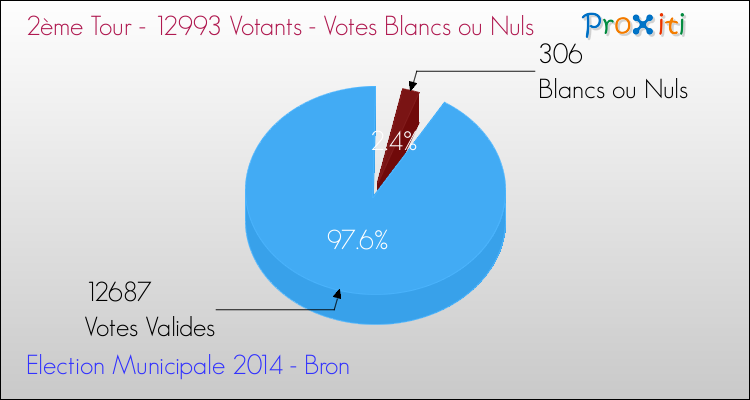 2ème Tour - 12993 Votants - Votes Blancs ou Nuls

Proxiti

306
Blancs ou Nuls

2.4%

97.6%

12687
Votes Valides

Election Municipale 2014 - Bron